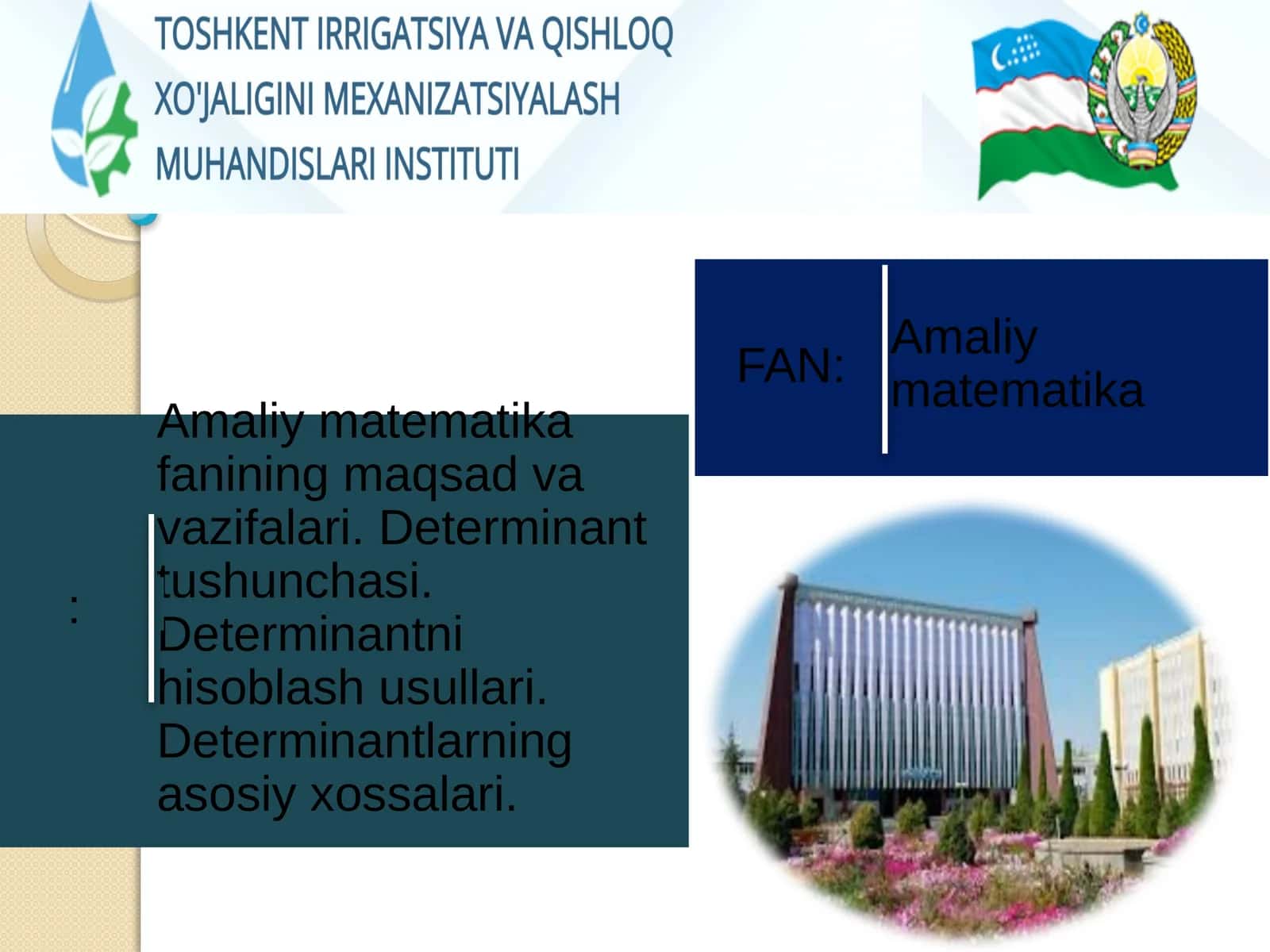 TOSHKENT IRRIGATSIYA VA QISHLOQ XO'JALIGINI MEXANIZATSIYALASH MUHANDISLARI INSTITUTI

FAN:

Amaliy matematika

:

Amaliy matematika fanining maqsad va vazifalari. Determinant tushunchasi. Determinantni hisoblash usullari. Determinantlarning asosiy xossalari.